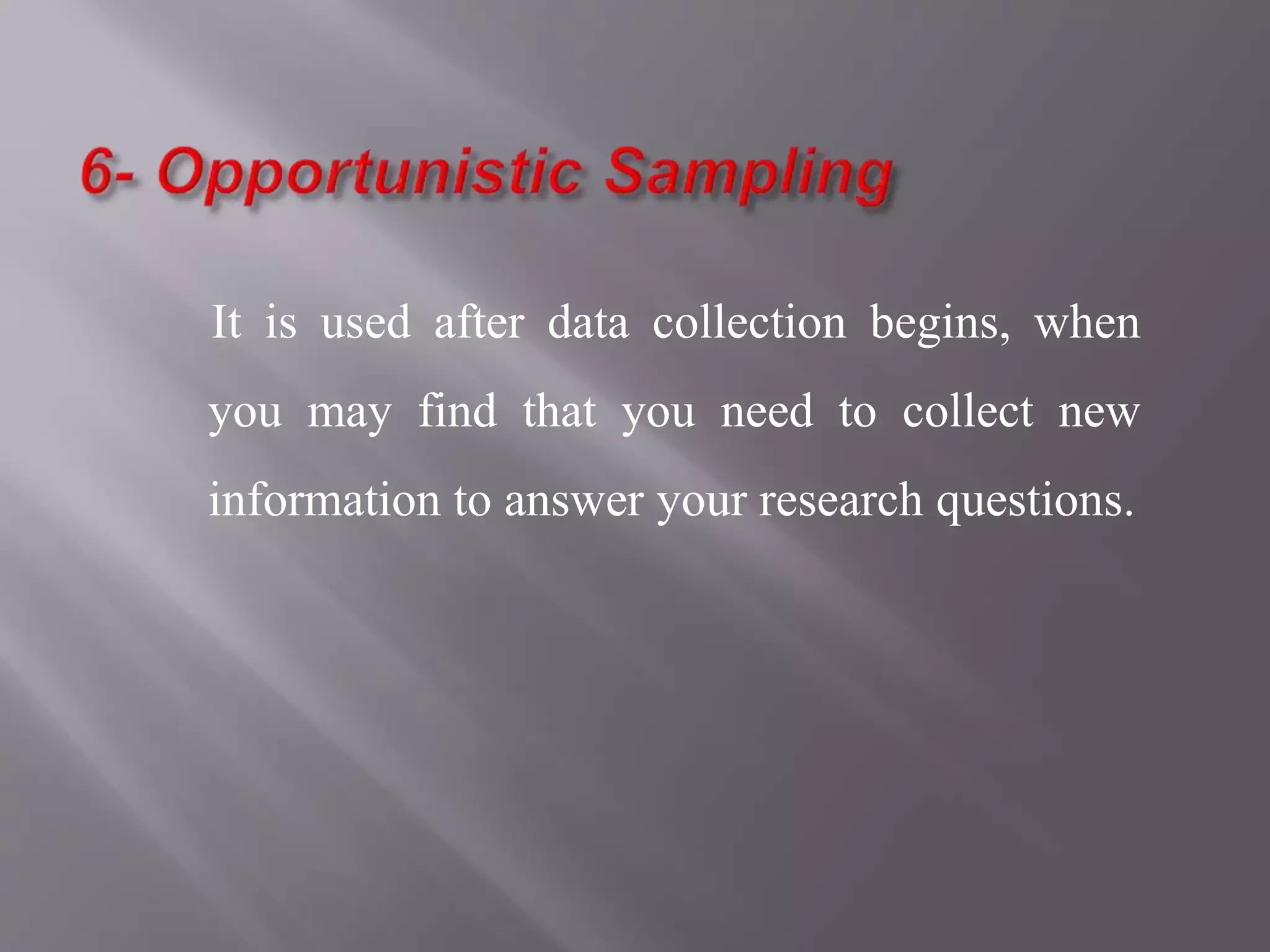 6- Opportunistic Sampling

It is used after data collection begins, when you may find that you need to collect new information to answer your research questions.